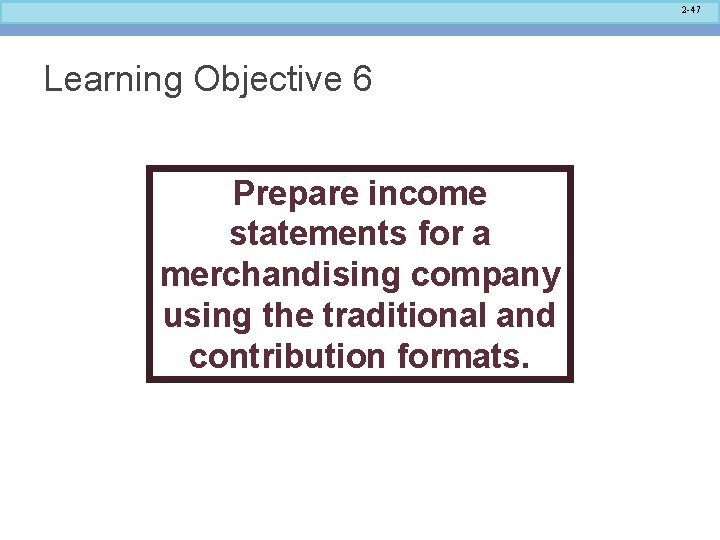 2-47

Learning Objective 6

Prepare income statements for a merchandising company using the traditional and contribution formats.